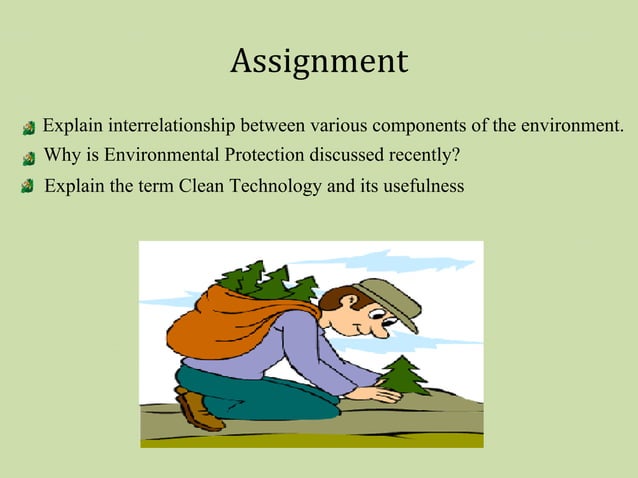 Assignment

Explain interrelationship between various components of the environment.

Why is Environmental Protection discussed recently?

Explain the term Clean Technology and its usefulness